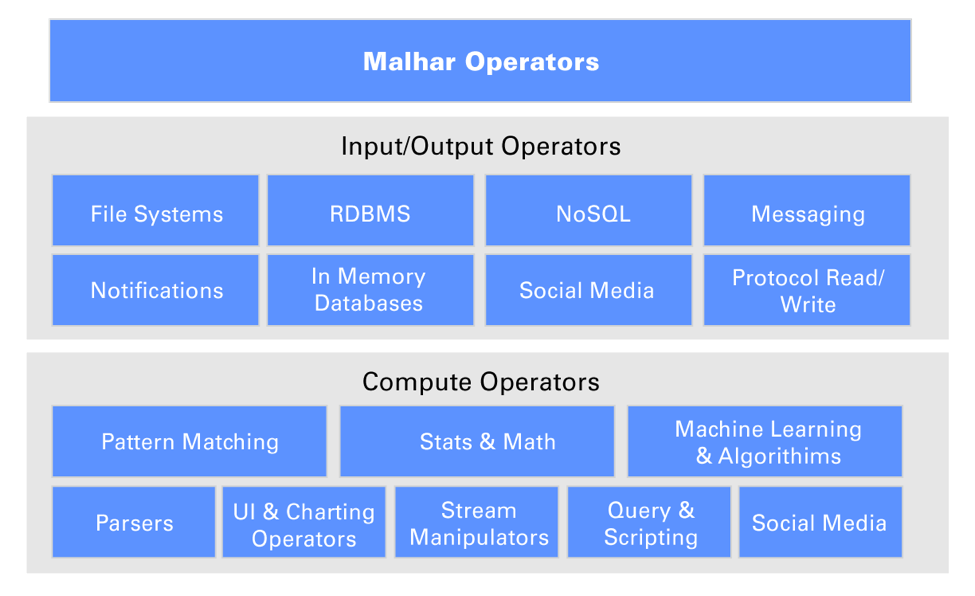 Malhar Operators

Input/Output Operators

File Systems

RDBMS

NoSQL

Messaging

Notifications

In Memory Databases

Social Media

Protocol Read/ Write

Compute Operators

Pattern Matching

Stats & Math

Machine Learning & Algorithims

Parsers

UI & Charting Operators

Stream Manipulators

Query & Scripting

Social Media